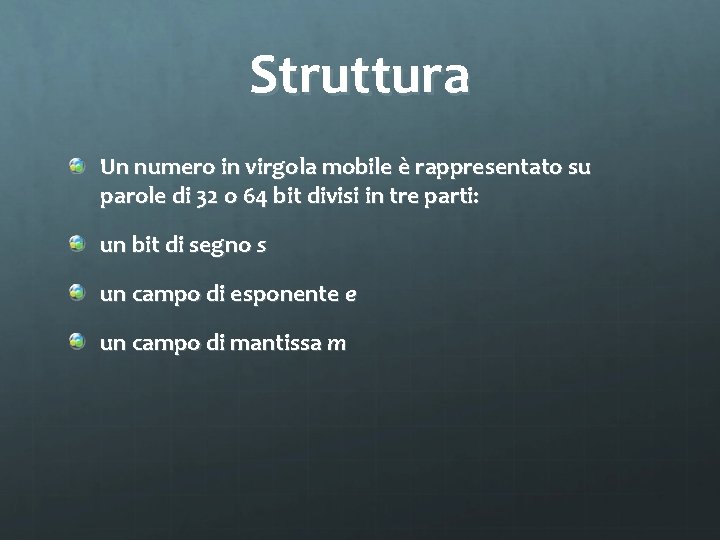 Struttura

Un numero in virgola mobile è rappresentato su parole di 32 o 64 bit divisi in tre parti:

un bit di segno s

un campo di esponente e

un campo di mantissa m